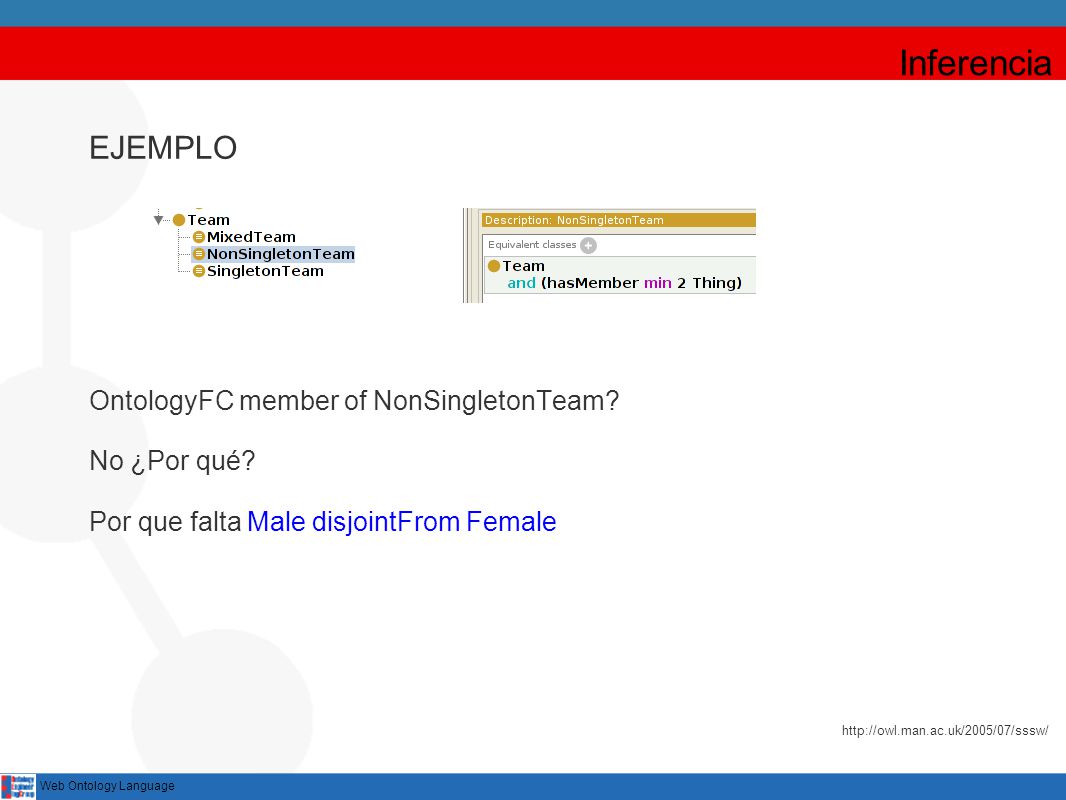 Inferencia

EJEMPLO

Team
MixedTeam
NonSingletonTeam
SingletonTeam

Description: NonSingletonTeam
Equivalent classes
Team
and (hasMember min 2 Thing)

OntologyFC member of NonSingletonTeam?

No ¿Por qué?

Por que falta Male disjointFrom Female

http://owl.man.ac.uk/2005/07/sssw/

Web Ontology Language